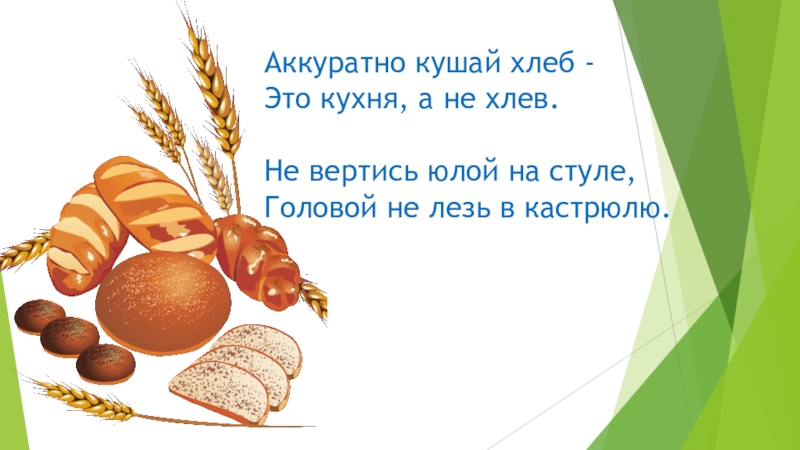 Аккуратно кушай хлеб -
Это кухня, а не хлев.

Не вертись юлой на стуле,
Головой не лезь в кастрюлю.